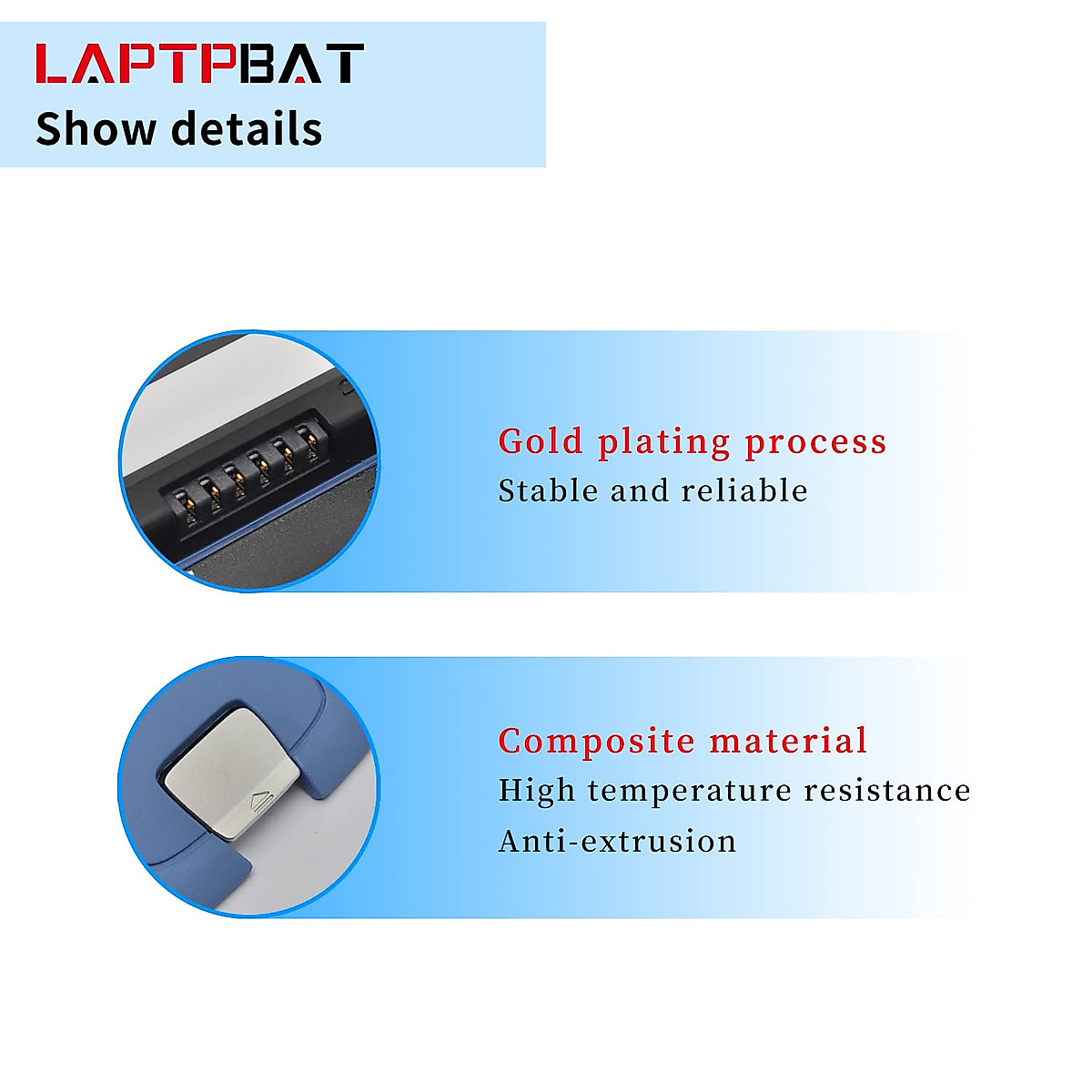 LAPTPBAT
Show details

Gold plating process
Stable and reliable

Composite material
High temperature resistance
Anti-extrusion